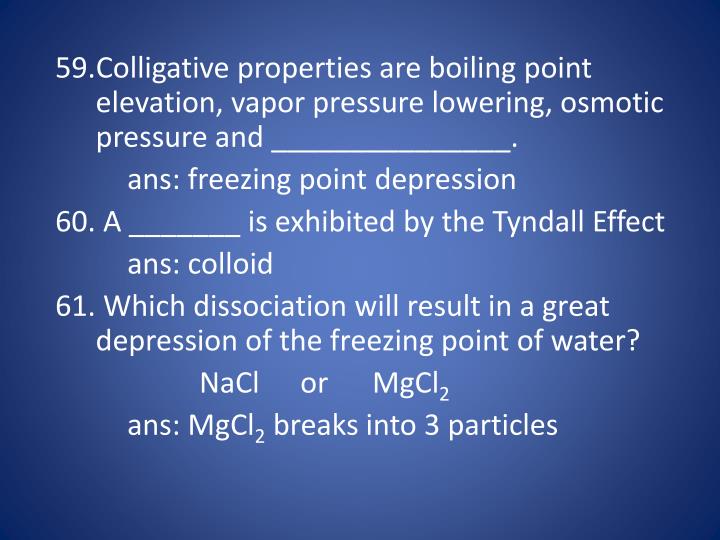 59.Colligative properties are boiling point elevation, vapor pressure lowering, osmotic pressure and ________________.

ans: freezing point depression

60. A ________ is exhibited by the Tyndall Effect

ans: colloid

61. Which dissociation will result in a great depression of the freezing point of water?

$NaCl$ or $MgCl_2$

ans: $MgCl_2$ breaks into 3 particles